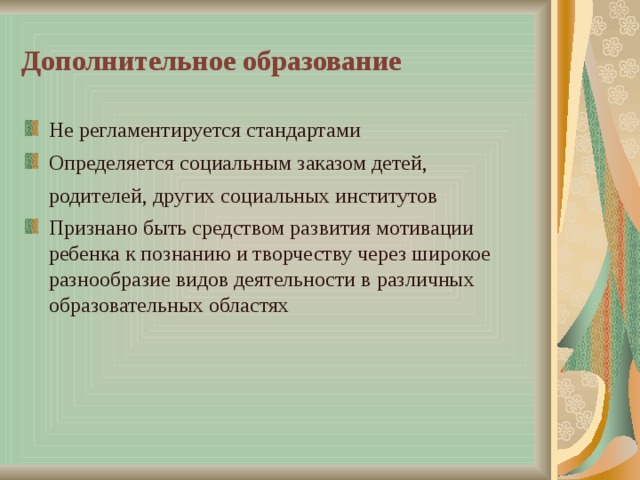 Дополнительное образование

Не регламентируется стандартами

Определяется социальным заказом детей, родителей, других социальных институтов

Признано быть средством развития мотивации ребенка к познанию и творчеству через широкое разнообразие видов деятельности в различных образовательных областях